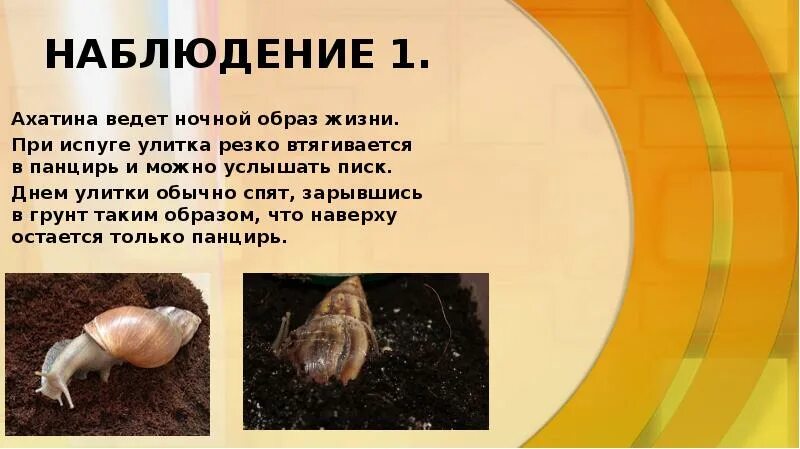 НАБЛЮДЕНИЕ 1.

Ахатина ведет ночной образ жизни.

При испуге улитка резко втягивается в панцирь и можно услышать писк.

Днем улитки обычно спят, зарывшись в грунт таким образом, что наверху остается только панцирь.